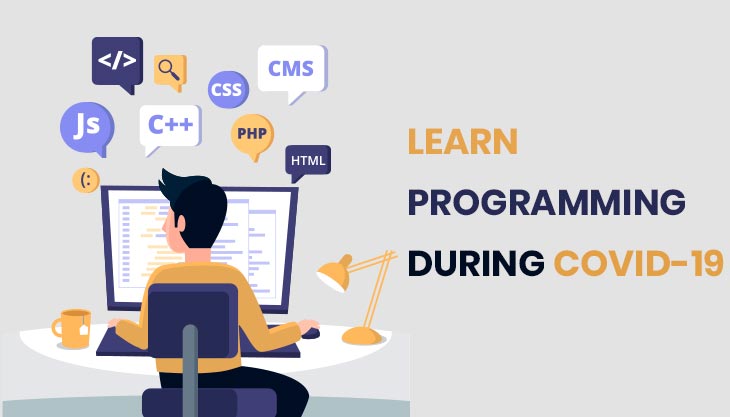 </>
CMS
CSS
Js
C++
PHP
HTML
(:

LEARN
PROGRAMMING
DURING COVID-19